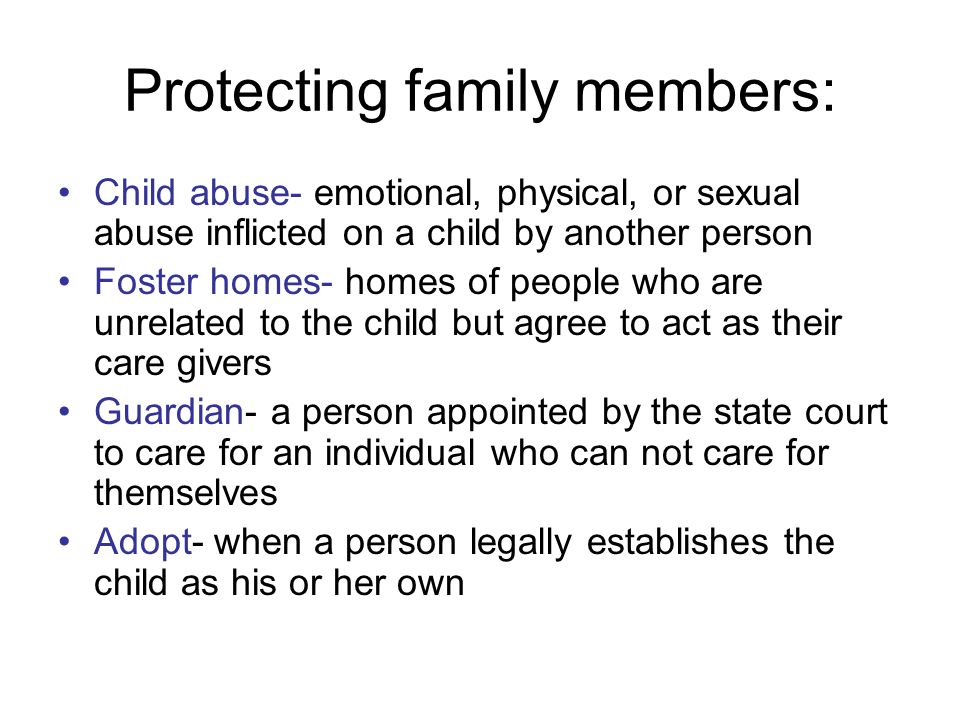 Protecting family members:

• Child abuse- emotional, physical, or sexual abuse inflicted on a child by another person
• Foster homes- homes of people who are unrelated to the child but agree to act as their care givers
• Guardian- a person appointed by the state court to care for an individual who can not care for themselves
• Adopt- when a person legally establishes the child as his or her own